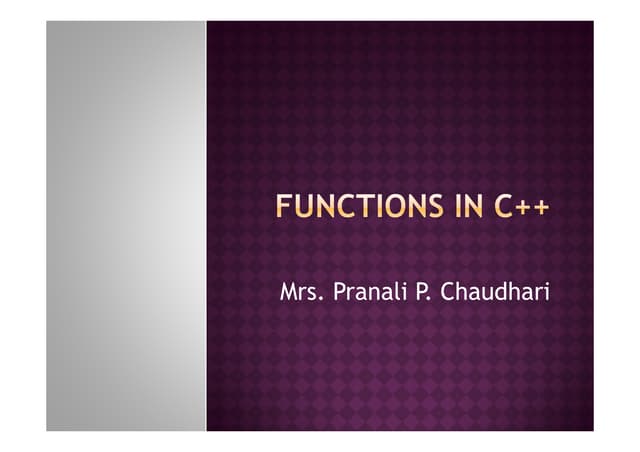 FUNCTIONS IN C++

Mrs. Pranali P. Chaudhari